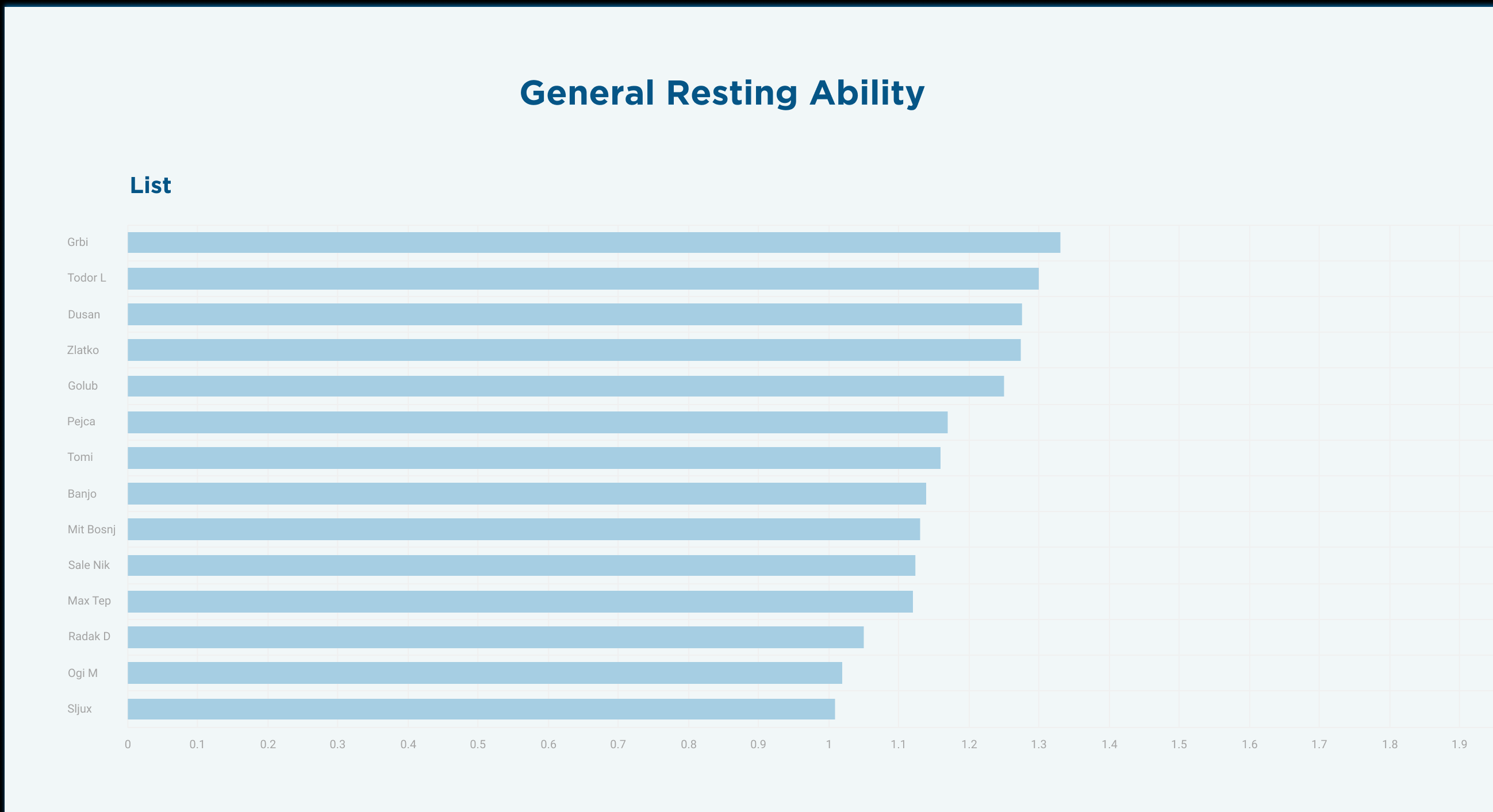 General Resting Ability

List

Grbi
Todor L
Dusan
Zlatko
Golub
Pejca
Tomi
Banjo
Mit Bosnj
Sale Nik
Max Tep
Radak D
Ogi M
Sljux

0 0.1 0.2 0.3 0.4 0.5 0.6 0.7 0.8 0.9 1 1.1 1.2 1.3 1.4 1.5 1.6 1.7 1.8 1.9